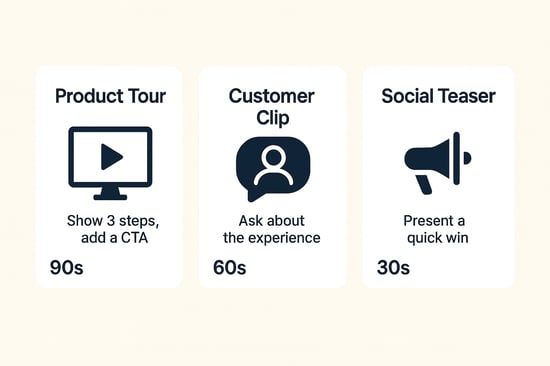 Product Tour

Show 3 steps, add a CTA

90s

Customer Clip

Ask about the experience

60s

Social Teaser

Present a quick win

30s